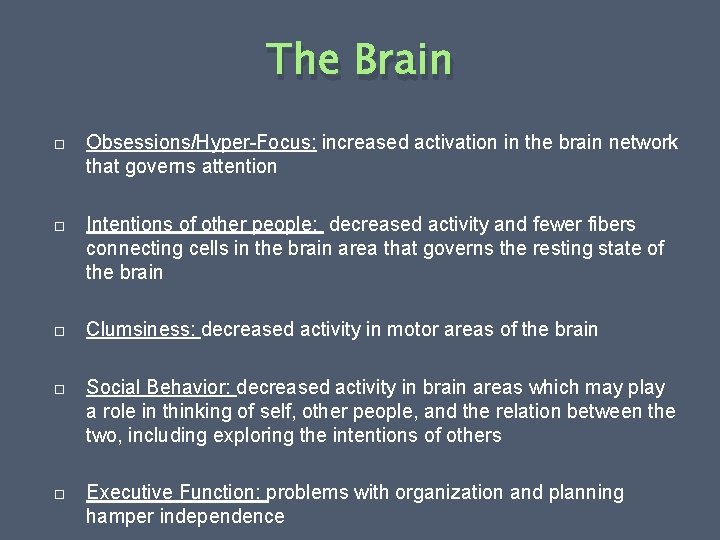 The Brain

□ Obsessions/Hyper-Focus: increased activation in the brain network that governs attention

□ Intentions of other people: decreased activity and fewer fibers connecting cells in the brain area that governs the resting state of the brain

□ Clumsiness: decreased activity in motor areas of the brain

□ Social Behavior: decreased activity in brain areas which may play a role in thinking of self, other people, and the relation between the two, including exploring the intentions of others

□ Executive Function: problems with organization and planning hamper independence